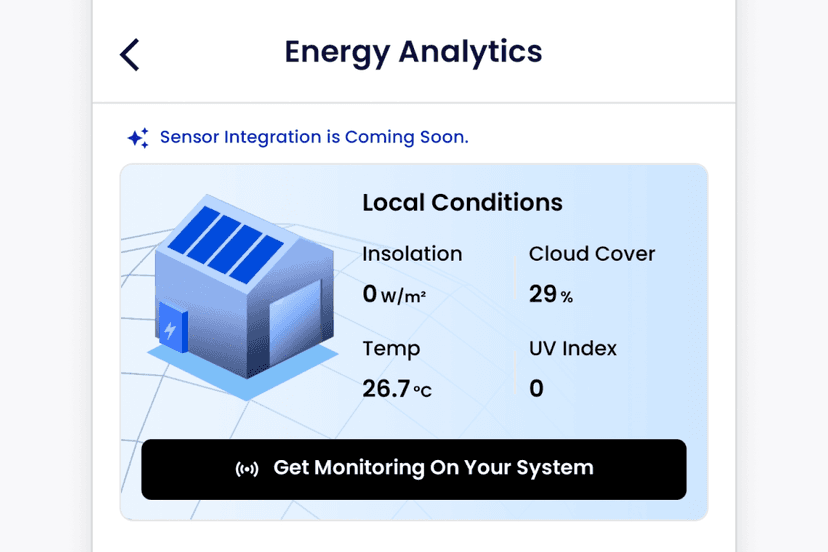 Energy Analytics

Sensor Integration is Coming Soon.

Local Conditions

Insolation
0 W/m²

Cloud Cover
29 %

Temp
26.7 °C

UV Index
0

Get Monitoring On Your System